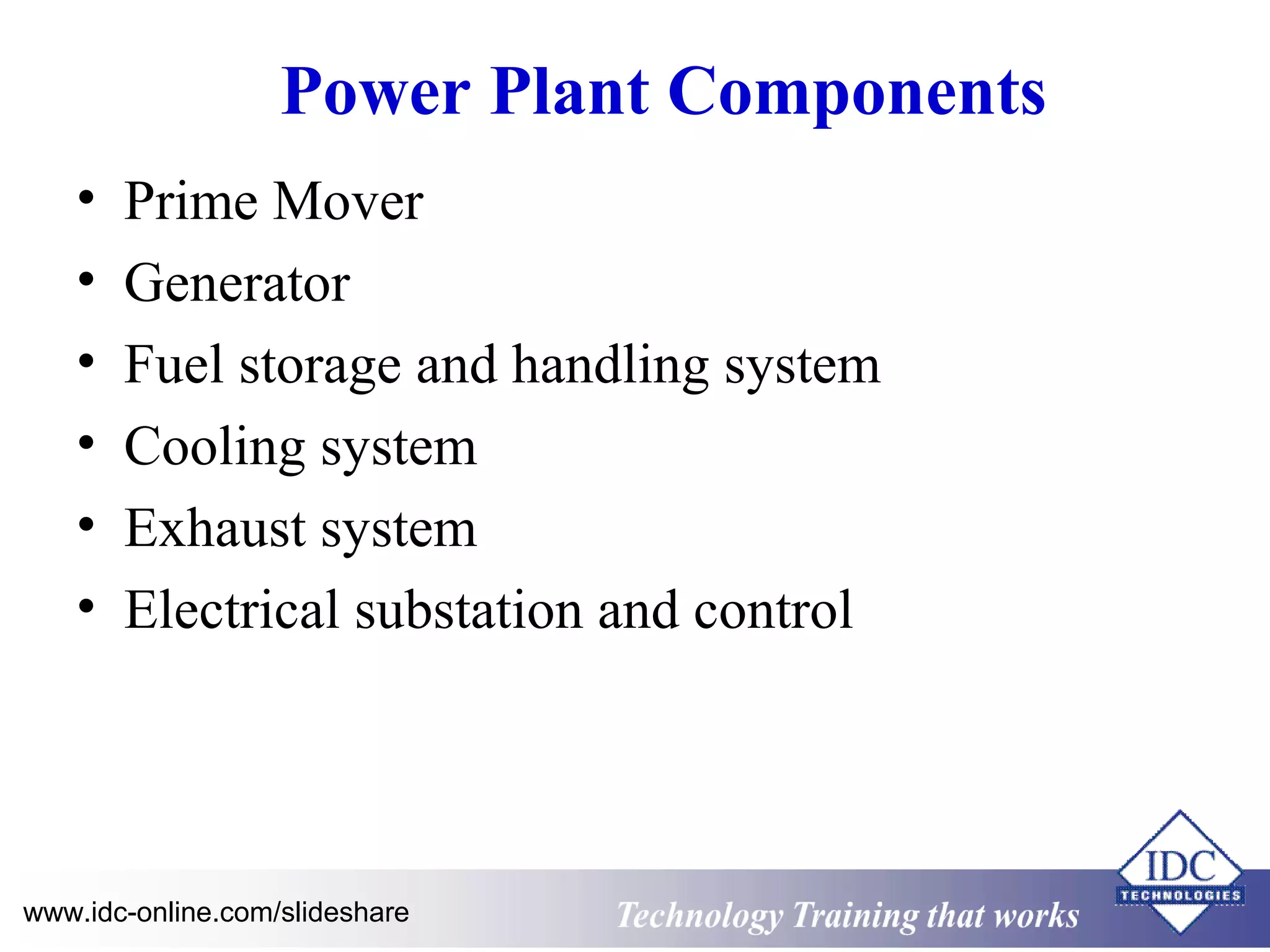 Power Plant Components

• Prime Mover
• Generator
• Fuel storage and handling system
• Cooling system
• Exhaust system
• Electrical substation and control

www.idc-online.com/slideshare

Technology Training that works

IDC TECHNOLOGIES